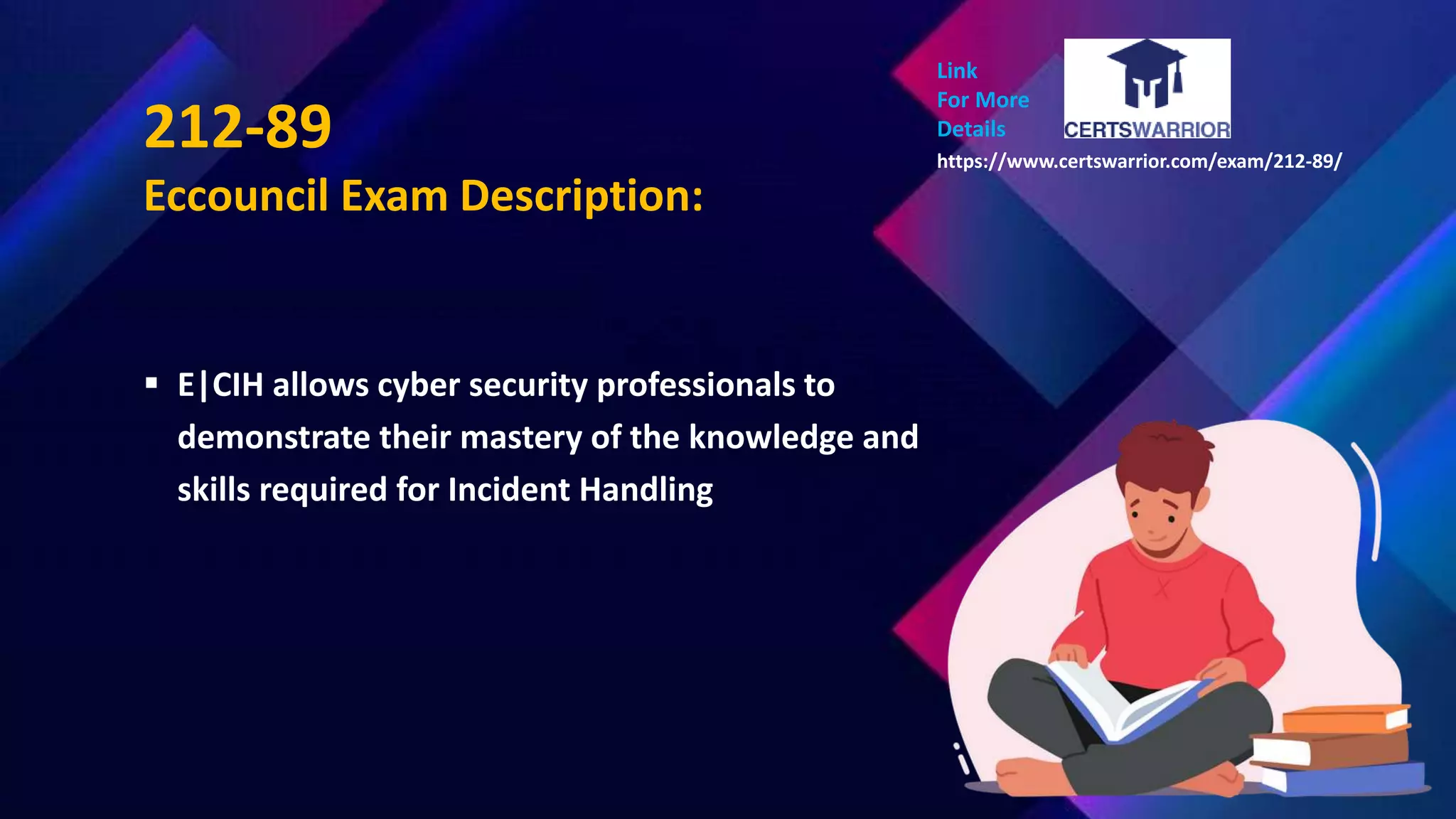 212-89

Eccouncil Exam Description:

Link For More Details

CERTSWARRIOR

https://www.certswarrior.com/exam/212-89/

▪ E|CIH allows cyber security professionals to demonstrate their mastery of the knowledge and skills required for Incident Handling